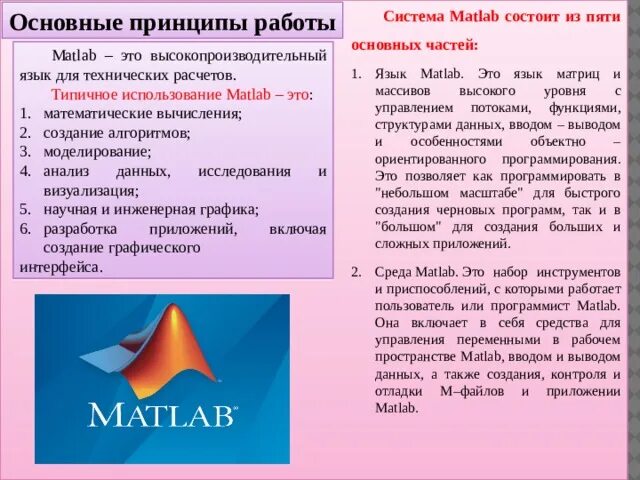 Основные принципы работы

Matlab – это высокопроизводительный язык для технических расчетов.

Типичное использование Matlab – это:
1. математические вычисления;
2. создание алгоритмов;
3. моделирование;
4. анализ данных, исследования и визуализация;
5. научная и инженерная графика;
6. разработка приложений, включая создание графического интерфейса.

MATLAB®

Система Matlab состоит из пяти основных частей:

1. Язык Matlab. Это язык матриц и массивов высокого уровня с управлением потоками, функциями, структурами данных, вводом – выводом и особенностями объектно – ориентированного программирования. Это позволяет как программировать в "небольшом масштабе" для быстрого создания черновых программ, так и в "большом" для создания больших и сложных приложений.

2. Среда Matlab. Это набор инструментов и приспособлений, с которыми работает пользователь или программист Matlab. Она включает в себя средства для управления переменными в рабочем пространстве Matlab, вводом и выводом данных, а также создания, контроля и отладки М–файлов и приложении Matlab.